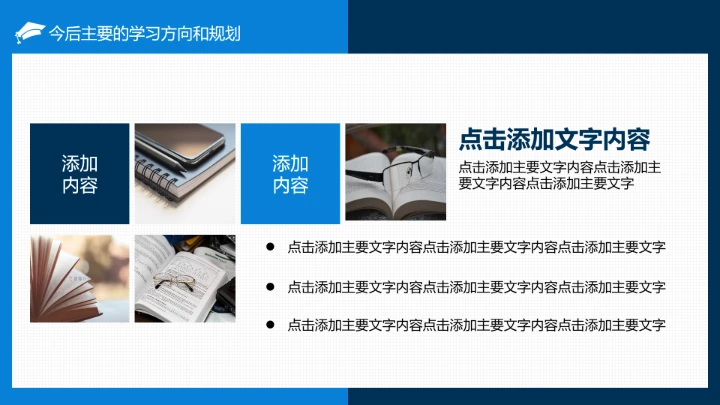 今后主要的学习方向和规划

添加内容

添加内容

点击添加文字内容

点击添加主要文字内容点击添加主要文字内容点击添加主要文字

● 点击添加主要文字内容点击添加主要文字内容点击添加主要文字

● 点击添加主要文字内容点击添加主要文字内容点击添加主要文字

● 点击添加主要文字内容点击添加主要文字内容点击添加主要文字